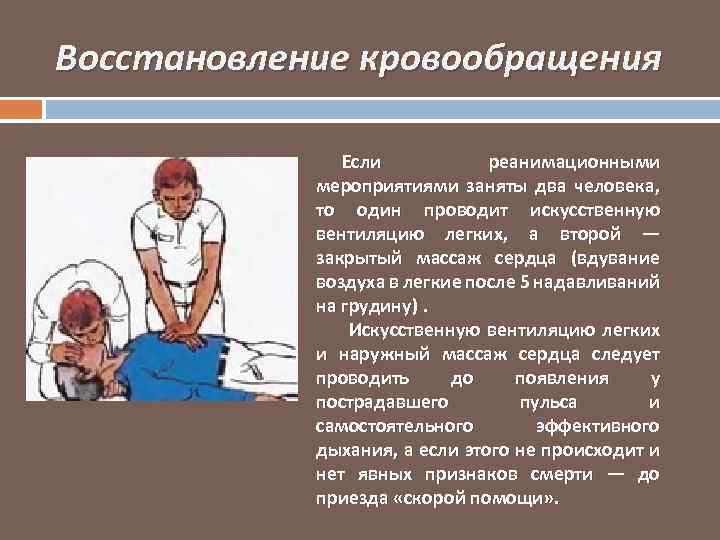 Восстановление кровообращения

Если реанимационными мероприятиями заняты два человека, то один проводит искусственную вентиляцию легких, а второй — закрытый массаж сердца (вдувание воздуха в легкие после 5 надавливаний на грудину) .

Искусственную вентиляцию легких и наружный массаж сердца следует проводить до появления у пострадавшего пульса и самостоятельного эффективного дыхания, а если этого не происходит и нет явных признаков смерти — до приезда «скорой помощи».